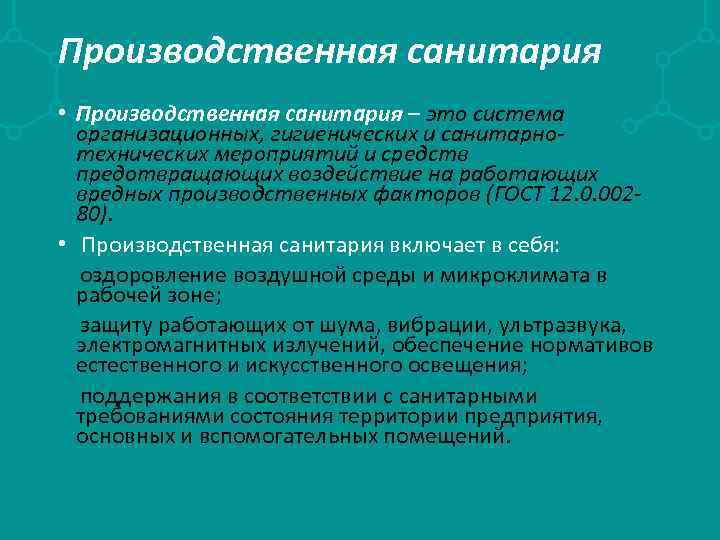 Производственная санитария

• Производственная санитария – это система организационных, гигиенических и санитарно-технических мероприятий и средств предотвращающих воздействие на работающих вредных производственных факторов (ГОСТ 12.0.002-80).

• Производственная санитария включает в себя:

оздоровление воздушной среды и микроклимата в рабочей зоне;

защиту работающих от шума, вибрации, ультразвука, электромагнитных излучений, обеспечение нормативов естественного и искусственного освещения;

поддержания в соответствии с санитарными требованиями состояния территории предприятия, основных и вспомогательных помещений.